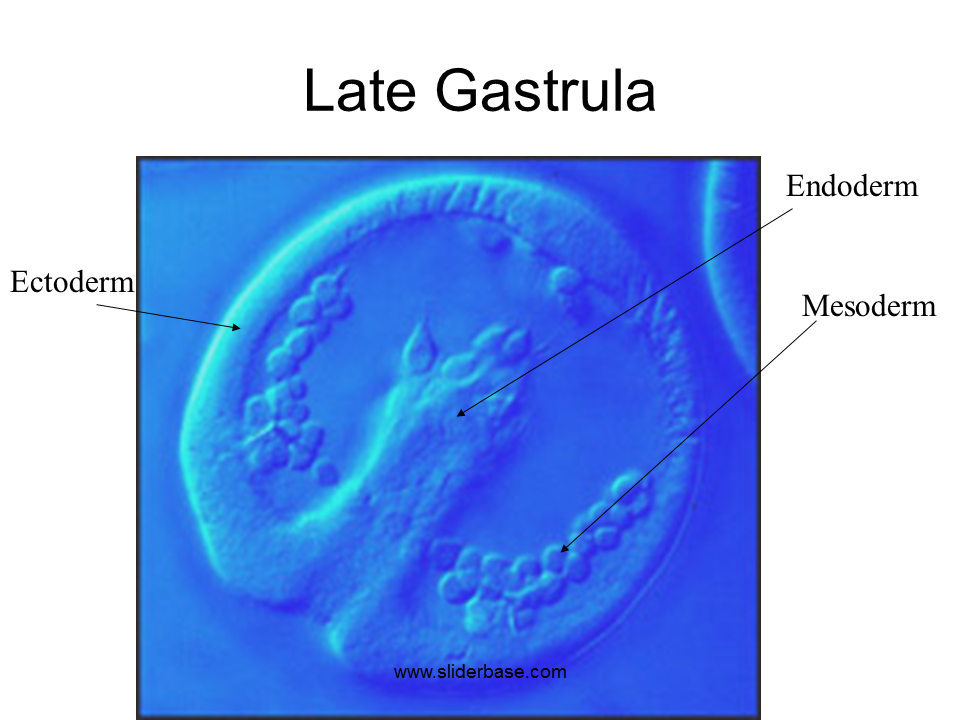 Late Gastrula

Endoderm

Ectoderm

Mesoderm

www.sliderbase.com